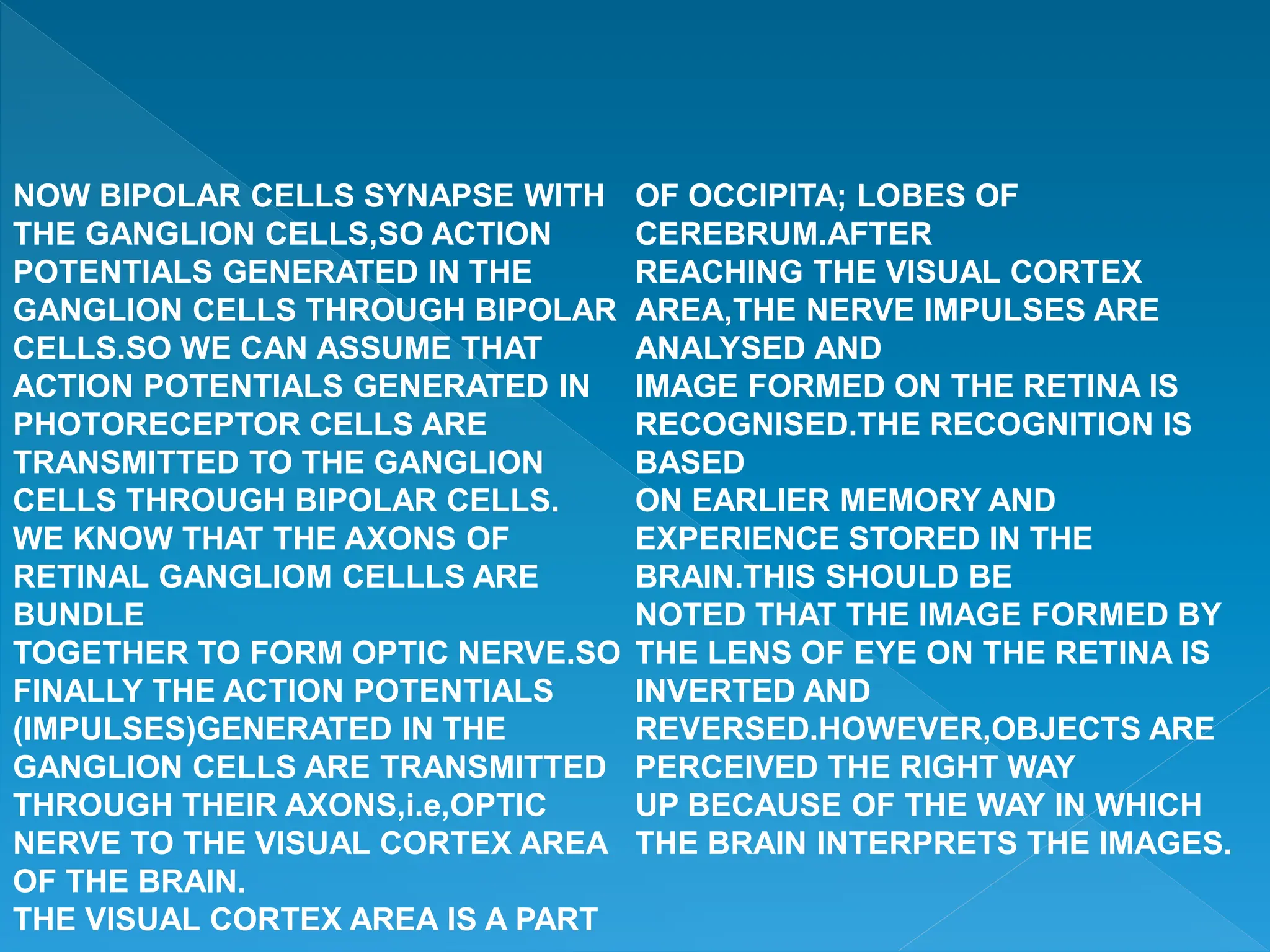 NOW BIPOLAR CELLS SYNAPSE WITH THE GANGLION CELLS,SO ACTION POTENTIALS GENERATED IN THE GANGLION CELLS THROUGH BIPOLAR CELLS.SO WE CAN ASSUME THAT ACTION POTENTIALS GENERATED IN PHOTORECEPTOR CELLS ARE TRANSMITTED TO THE GANGLION CELLS THROUGH BIPOLAR CELLS.
WE KNOW THAT THE AXONS OF RETINAL GANGLIOM CELLLS ARE BUNDLE
TOGETHER TO FORM OPTIC NERVE.SO FINALLY THE ACTION POTENTIALS (IMPULSES)GENERATED IN THE GANGLION CELLS ARE TRANSMITTED THROUGH THEIR AXONS,i.e,OPTIC NERVE TO THE VISUAL CORTEX AREA OF THE BRAIN.
THE VISUAL CORTEX AREA IS A PART

OF OCCIPITA; LOBES OF CEREBRUM.AFTER
REACHING THE VISUAL CORTEX AREA,THE NERVE IMPULSES ARE ANALYSED AND
IMAGE FORMED ON THE RETINA IS RECOGNISED.THE RECOGNITION IS BASED
ON EARLIER MEMORY AND EXPERIENCE STORED IN THE BRAIN.THIS SHOULD BE
NOTED THAT THE IMAGE FORMED BY THE LENS OF EYE ON THE RETINA IS INVERTED AND
REVERSED.HOWEVER,OBJECTS ARE PERCEIVED THE RIGHT WAY
UP BECAUSE OF THE WAY IN WHICH THE BRAIN INTERPRETS THE IMAGES.